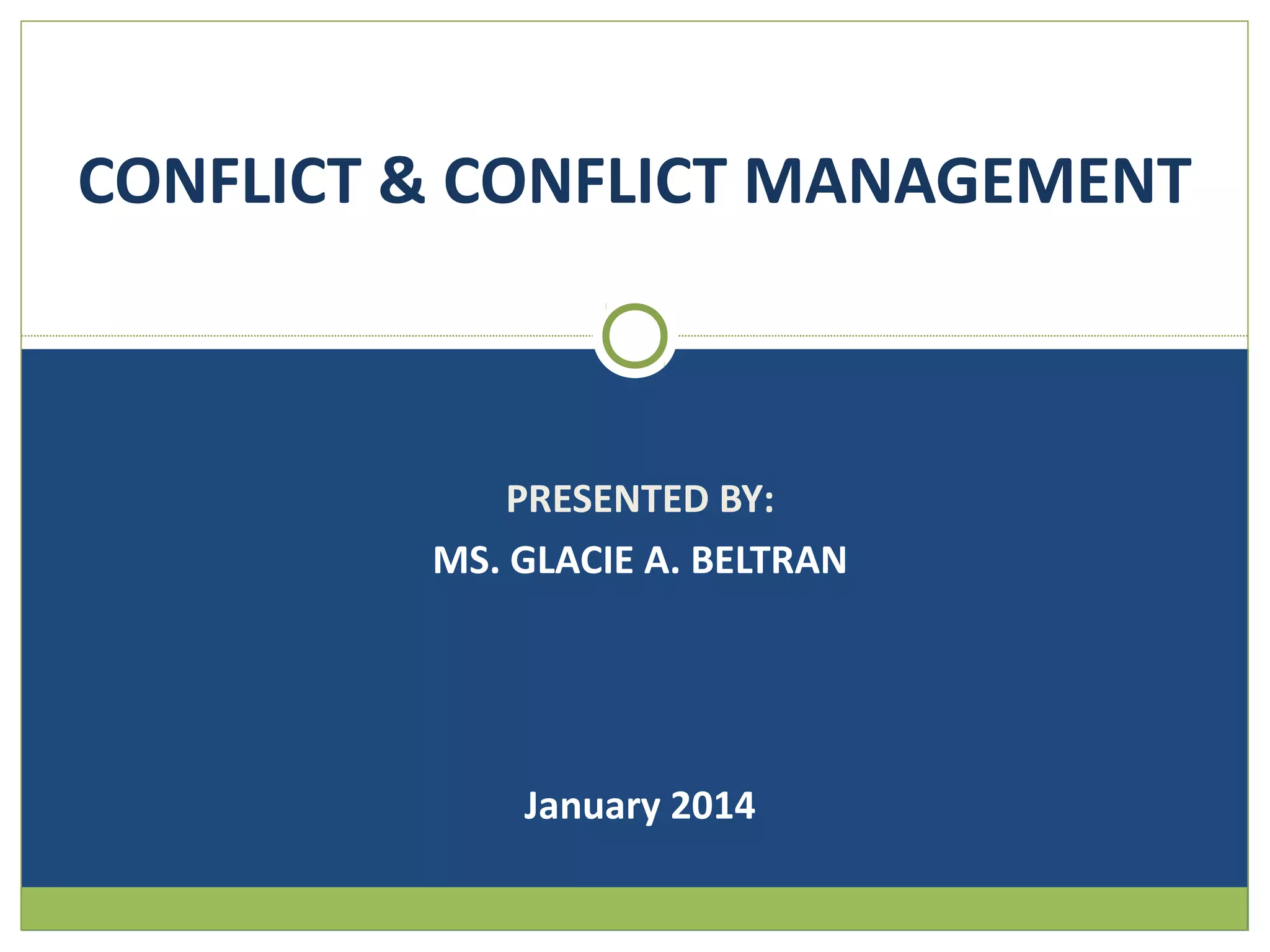 CONFLICT & CONFLICT MANAGEMENT

PRESENTED BY:

MS. GLACIE A. BELTRAN

January 2014